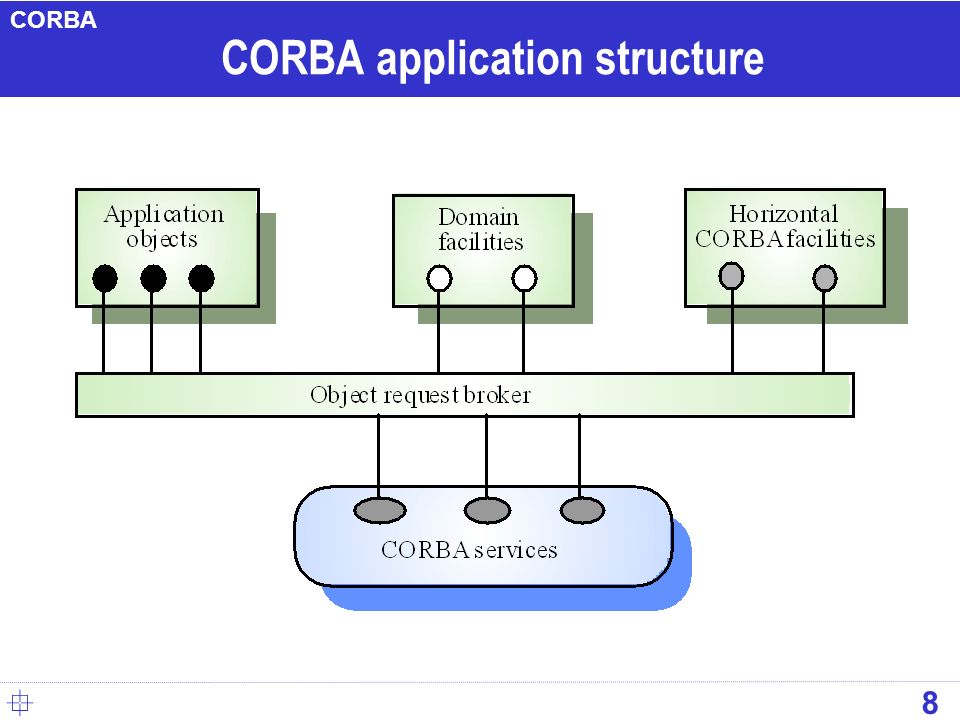 CORBA

CORBA application structure

Application objects

Domain facilities

Horizontal CORBA facilities

Object request broker

CORBA services

8